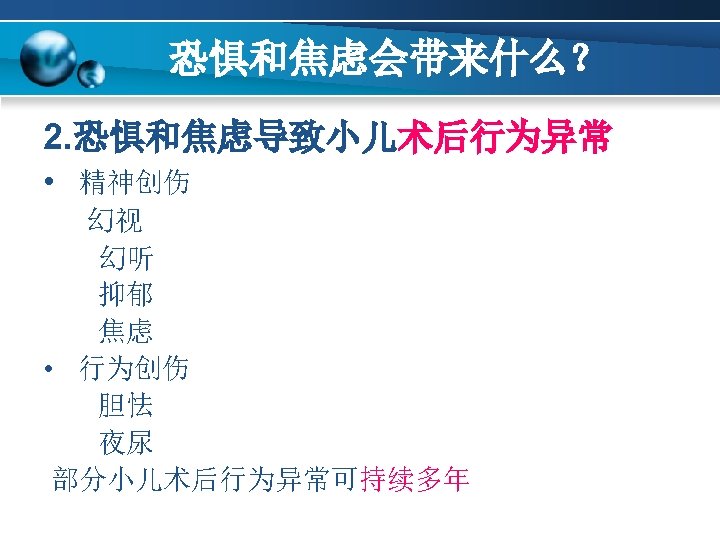 恐惧和焦虑会带来什么？

2.恐惧和焦虑导致小儿术后行为异常

• 精神创伤
幻视
幻听
抑郁
焦虑
• 行为创伤
胆怯
夜尿

部分小儿术后行为异常可持续多年